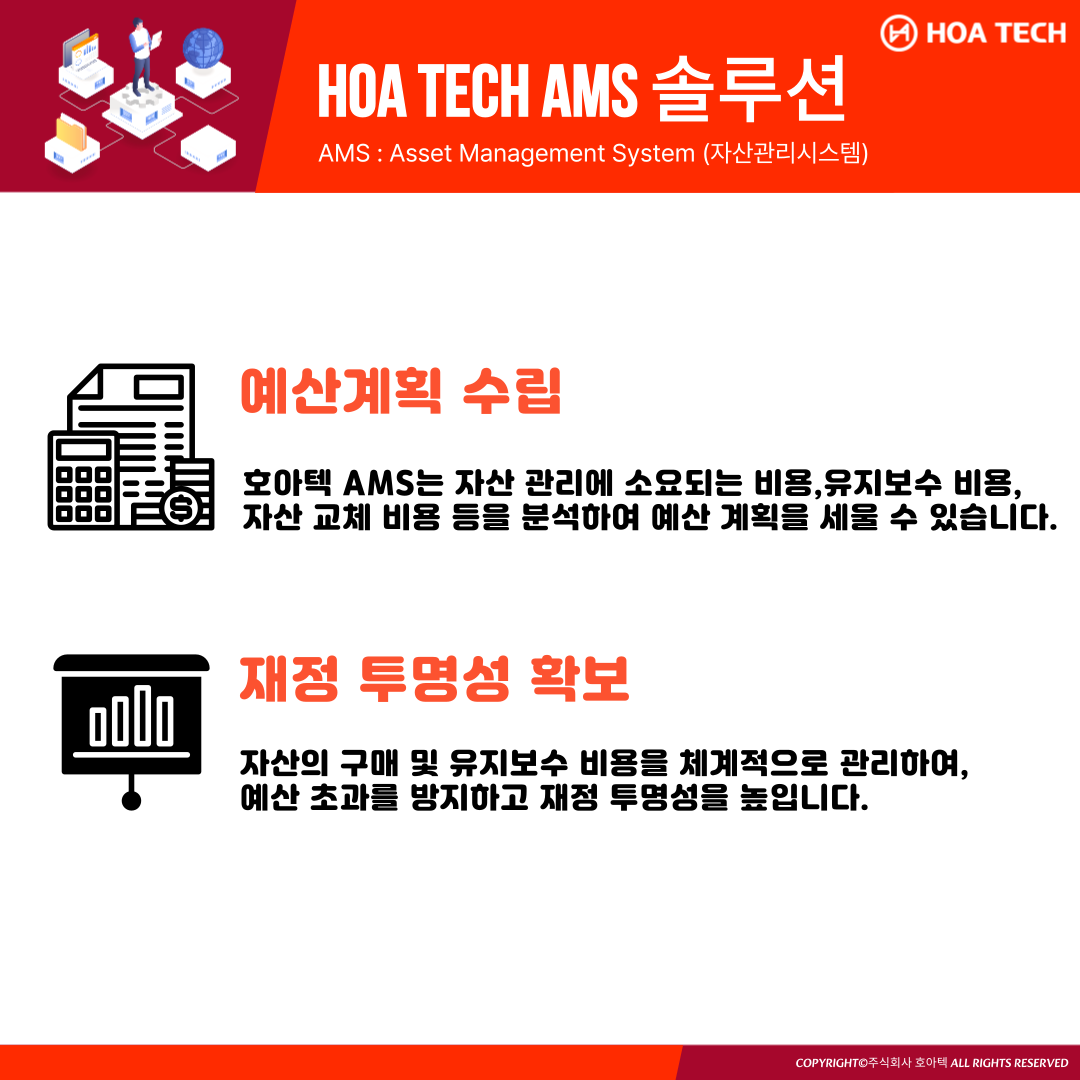 HOA TECH

HOA TECH AMS 솔루션

AMS : Asset Management System (자산관리시스템)

예산계획 수립

호아텍 AMS는 자산 관리에 소요되는 비용,유지보수 비용, 자산 교체 비용 등을 분석하여 예산 계획을 세울 수 있습니다.

재정 투명성 확보

자산의 구매 및 유지보수 비용을 체계적으로 관리하여, 예산 초과를 방지하고 재정 투명성을 높입니다.

COPYRIGHT©주식회사 호아텍 ALL RIGHTS RESERVED